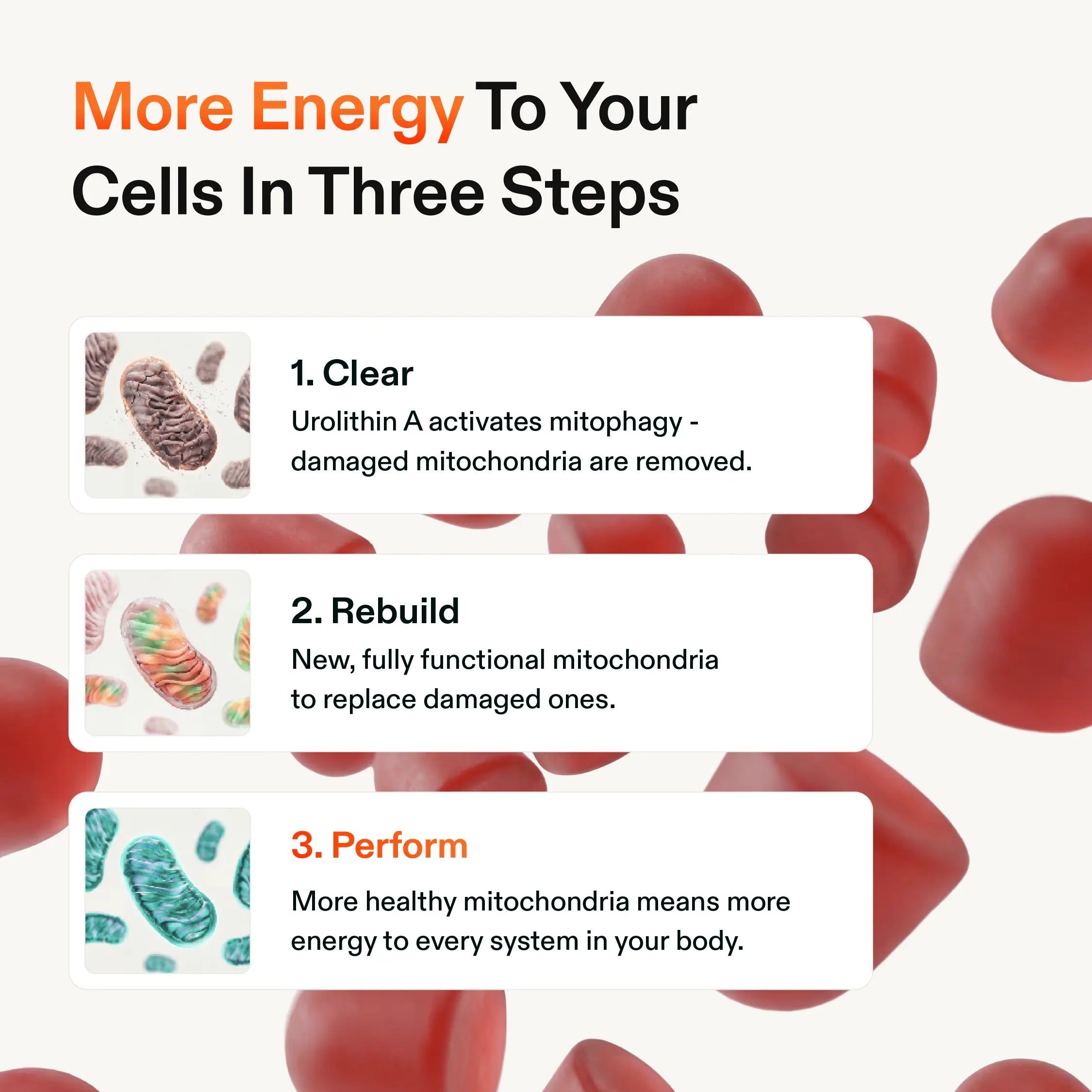 More Energy To Your Cells In Three Steps

1. Clear

Urolithin A activates mitophagy - damaged mitochondria are removed.

2. Rebuild

New, fully functional mitochondria to replace damaged ones.

3. Perform

More healthy mitochondria means more energy to every system in your body.